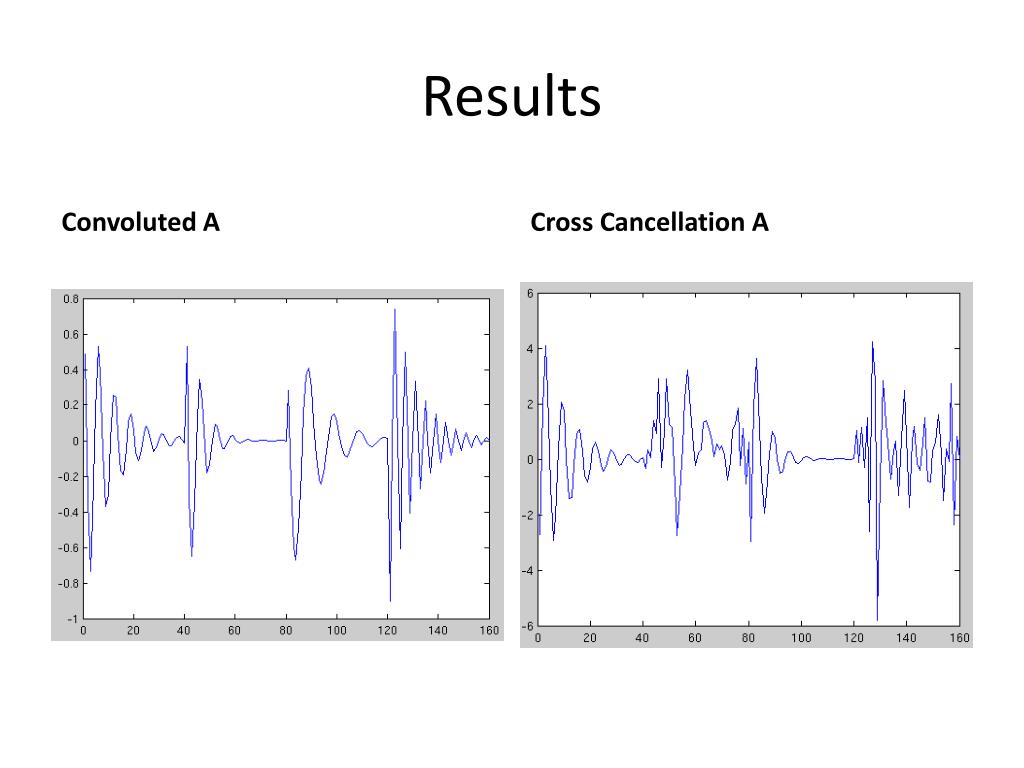 Results

Convoluted A

0.8
0.6
0.4
0.2
0
-0.2
-0.4
-0.6
-0.8
-1
0 20 40 60 80 100 120 140 160

Cross Cancellation A

6
4
2
0
-2
-4
-6
0 20 40 60 80 100 120 140 160